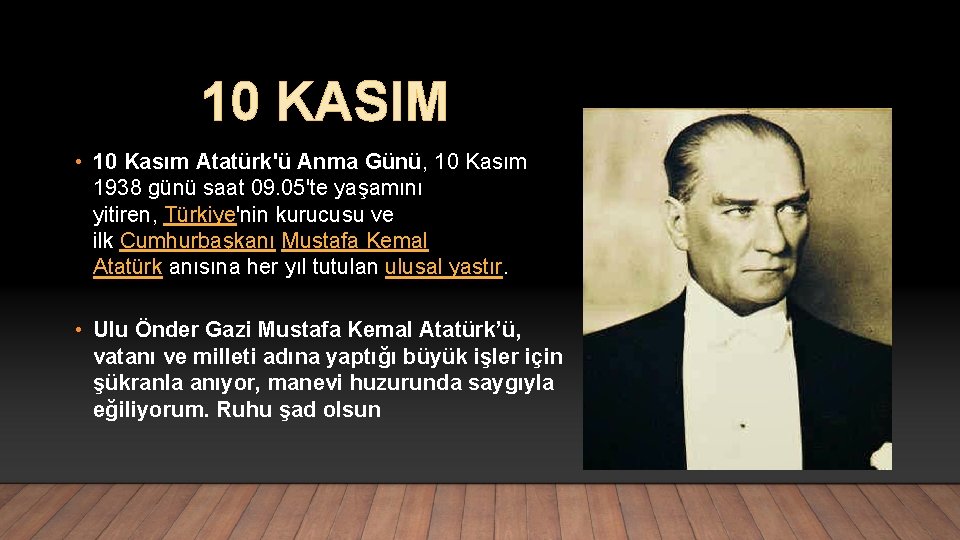 10 KASIM

• 10 Kasım Atatürk'ü Anma Günü, 10 Kasım 1938 günü saat 09.05'te yaşamını yitiren, Türkiye'nin kurucusu ve ilk Cumhurbaşkanı Mustafa Kemal Atatürk anısına her yıl tutulan ulusal yastır.

• Ulu Önder Gazi Mustafa Kemal Atatürk'ü, vatanı ve milleti adına yaptığı büyük işler için şükranla anıyor, manevi huzurunda saygıyla eğiliyorum. Ruhu şad olsun